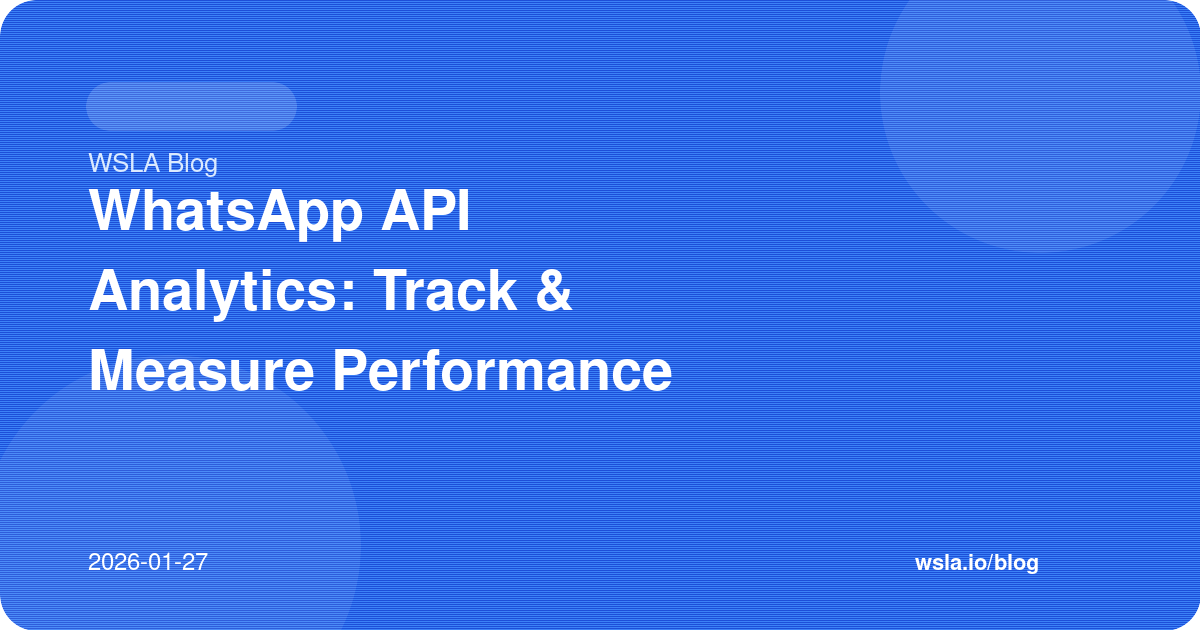 WSLA Blog

WhatsApp API Analytics: Track & Measure Performance

2026-01-27

wsla.io/blog